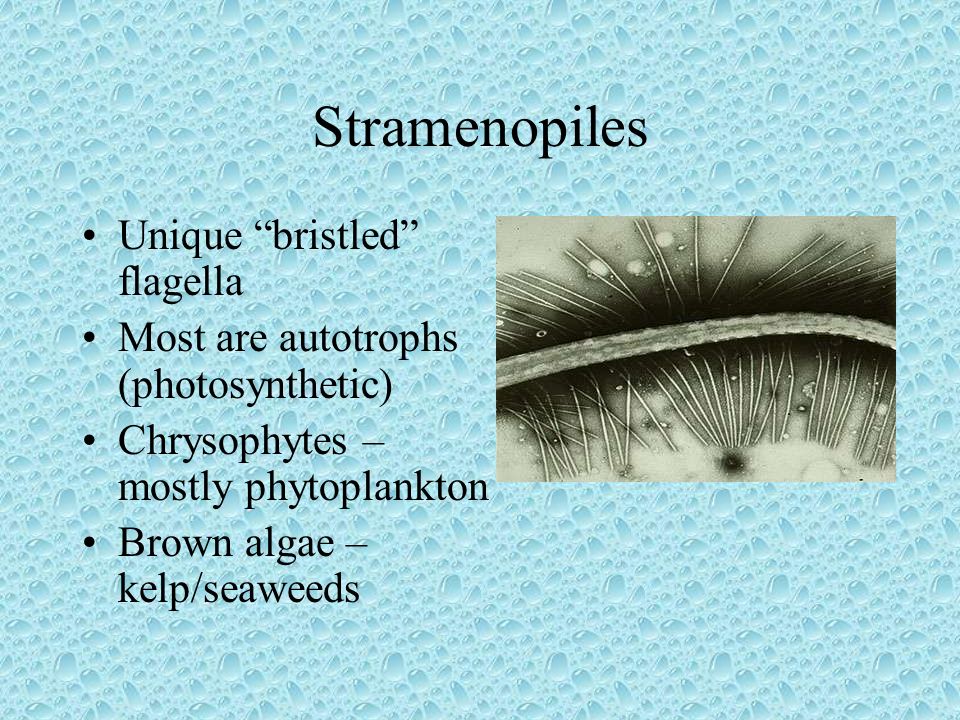 Stramenopiles

• Unique “bristled” flagella
• Most are autotrophs (photosynthetic)
• Chrysophytes – mostly phytoplankton
• Brown algae – kelp/seaweeds